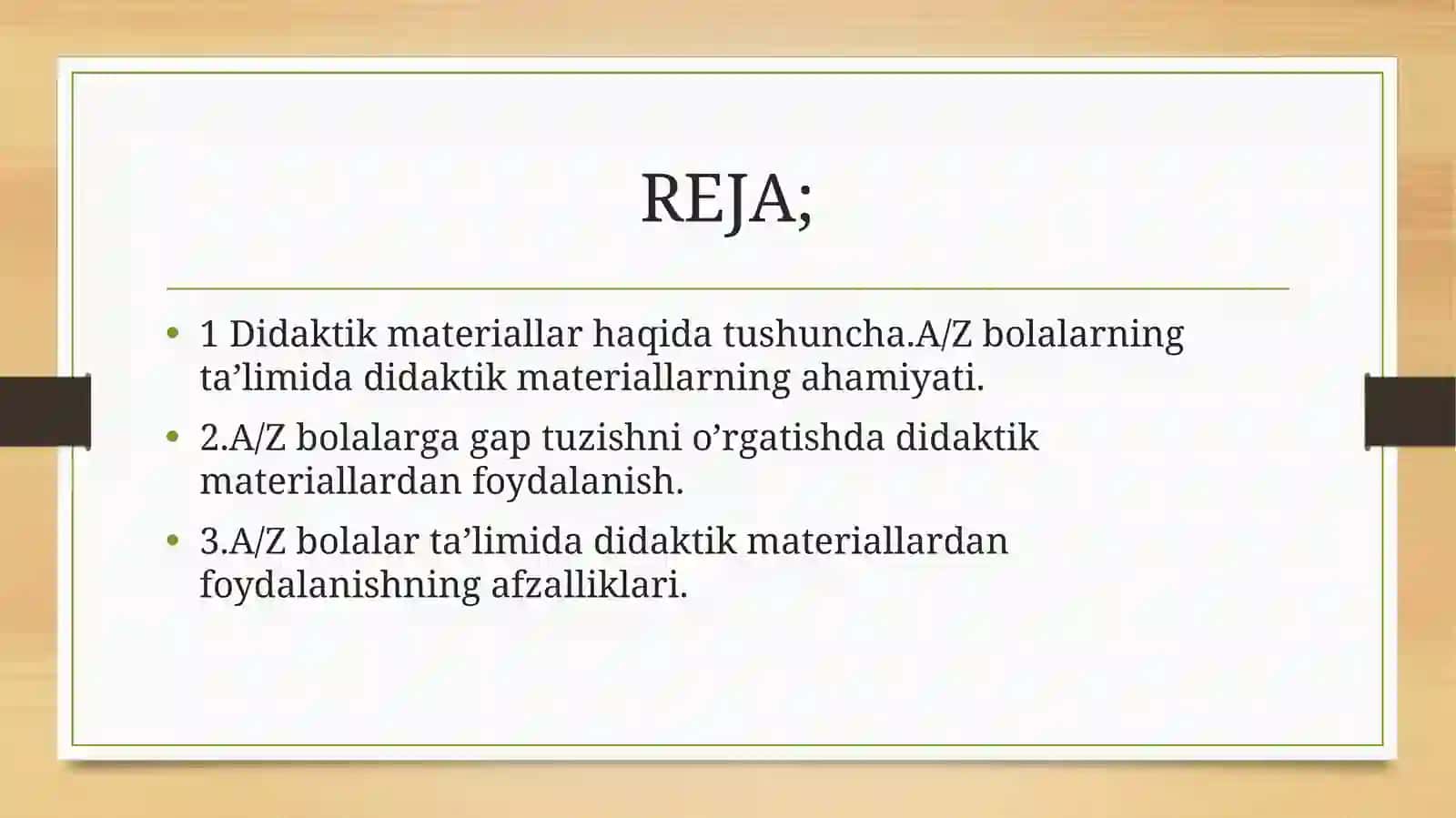 REJA;

• 1 Didaktik materiallar haqida tushuncha.A/Z bolalarning ta’limida didaktik materiallarning ahamiyati.

• 2.A/Z bolalarga gap tuzishni o’rgatishda didaktik materiallardan foydalanish.

• 3.A/Z bolalar ta’limida didaktik materiallardan foydalanishning afzalliklari.